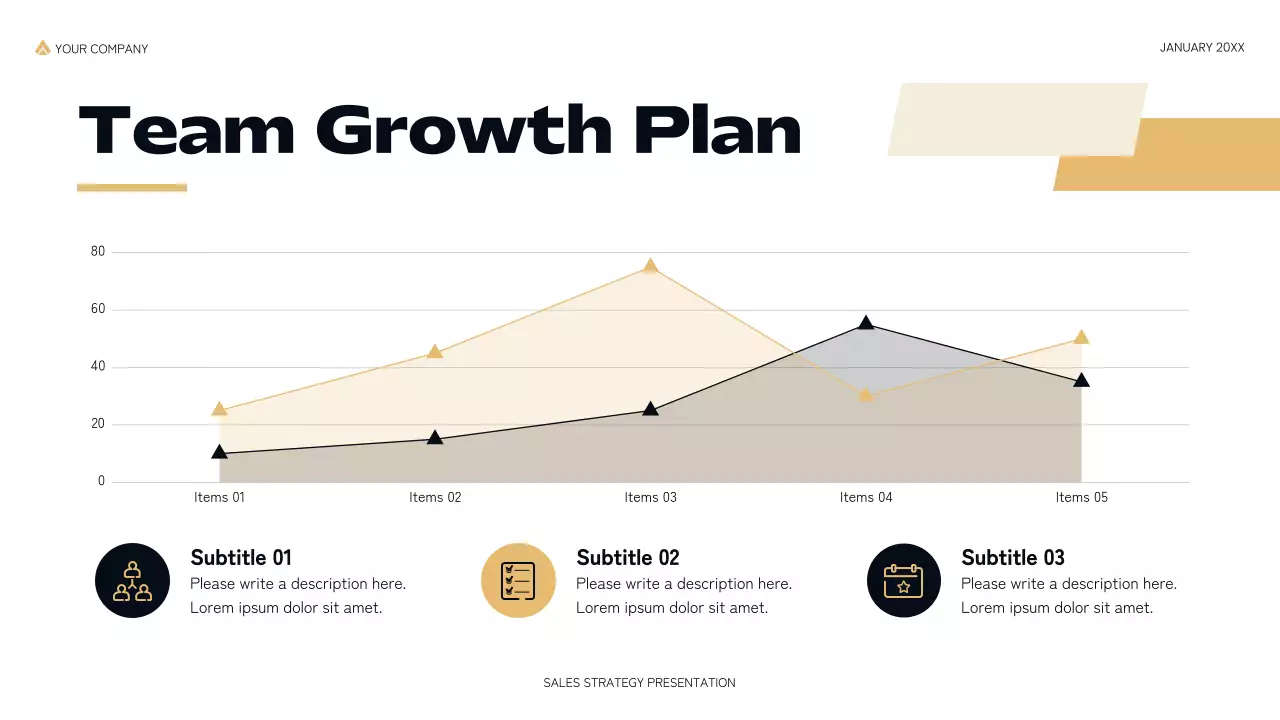 YOUR COMPANY

JANUARY 20XX

Team Growth Plan

80
60
40
20
0

Items 01 Items 02 Items 03 Items 04 Items 05

Subtitle 01
Please write a description here. Lorem ipsum dolor sit amet.

Subtitle 02
Please write a description here. Lorem ipsum dolor sit amet.

Subtitle 03
Please write a description here. Lorem ipsum dolor sit amet.

SALES STRATEGY PRESENTATION